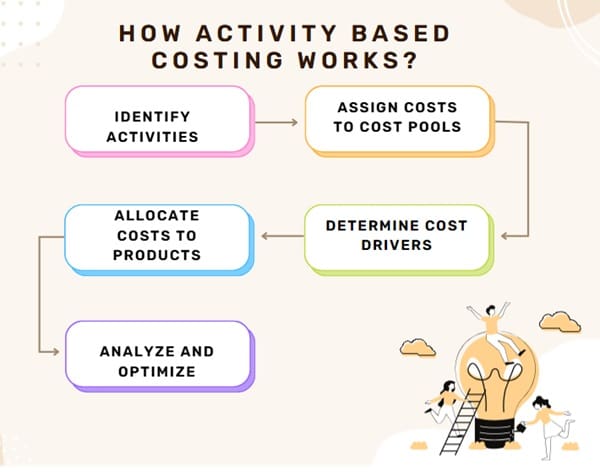 HOW ACTIVITY BASED COSTING WORKS?

IDENTIFY ACTIVITIES

ASSIGN COSTS TO COST POOLS

DETERMINE COST DRIVERS

ALLOCATE COSTS TO PRODUCTS

ANALYZE AND OPTIMIZE